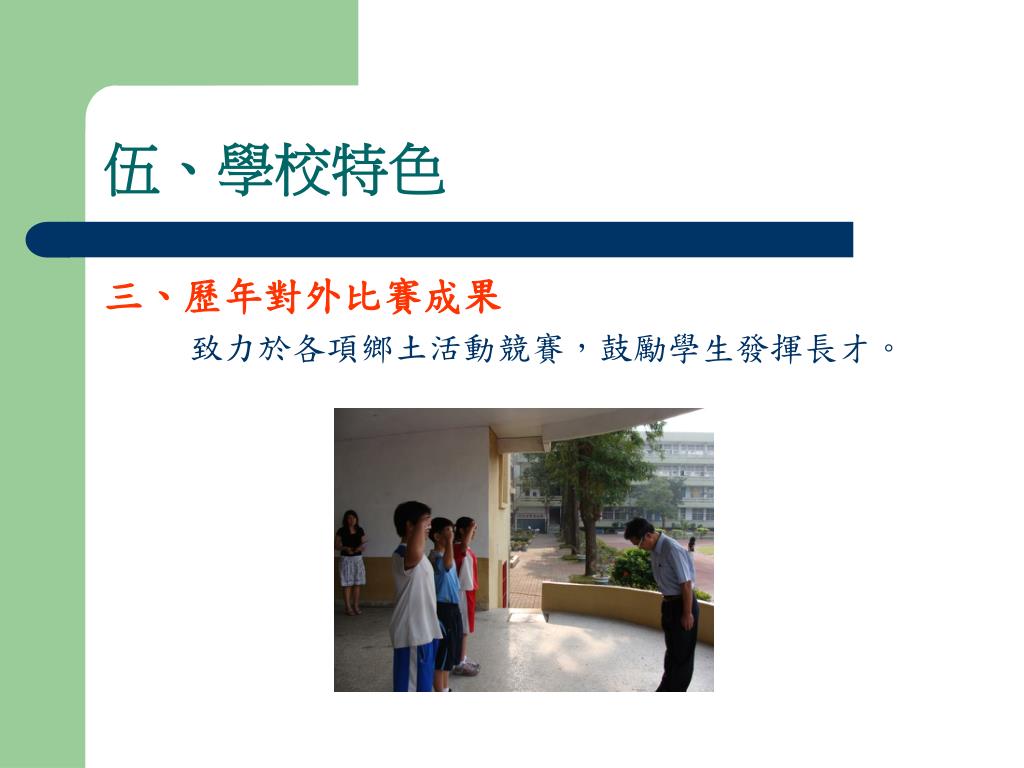 伍、學校特色

三、歷年對外比賽成果

致力於各項鄉土活動競賽，鼓勵學生發揮長才。